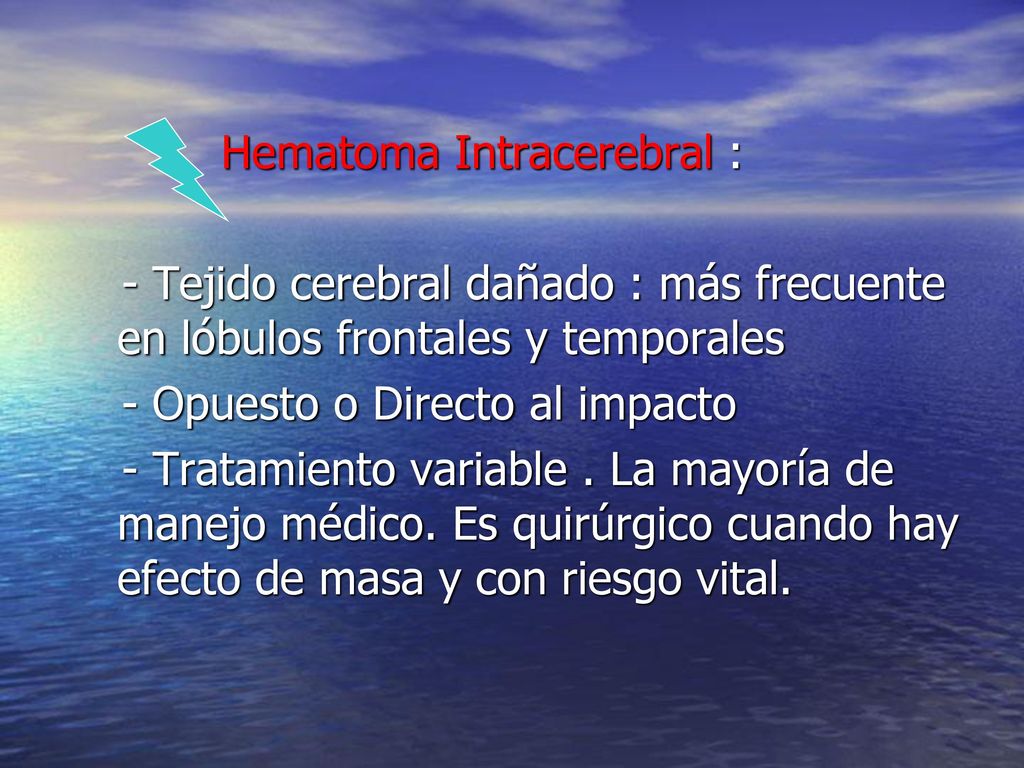 Hematoma Intracerebral :

- Tejido cerebral dañado : más frecuente en lóbulos frontales y temporales

- Opuesto o Directo al impacto

- Tratamiento variable . La mayoría de manejo médico. Es quirúrgico cuando hay efecto de masa y con riesgo vital.